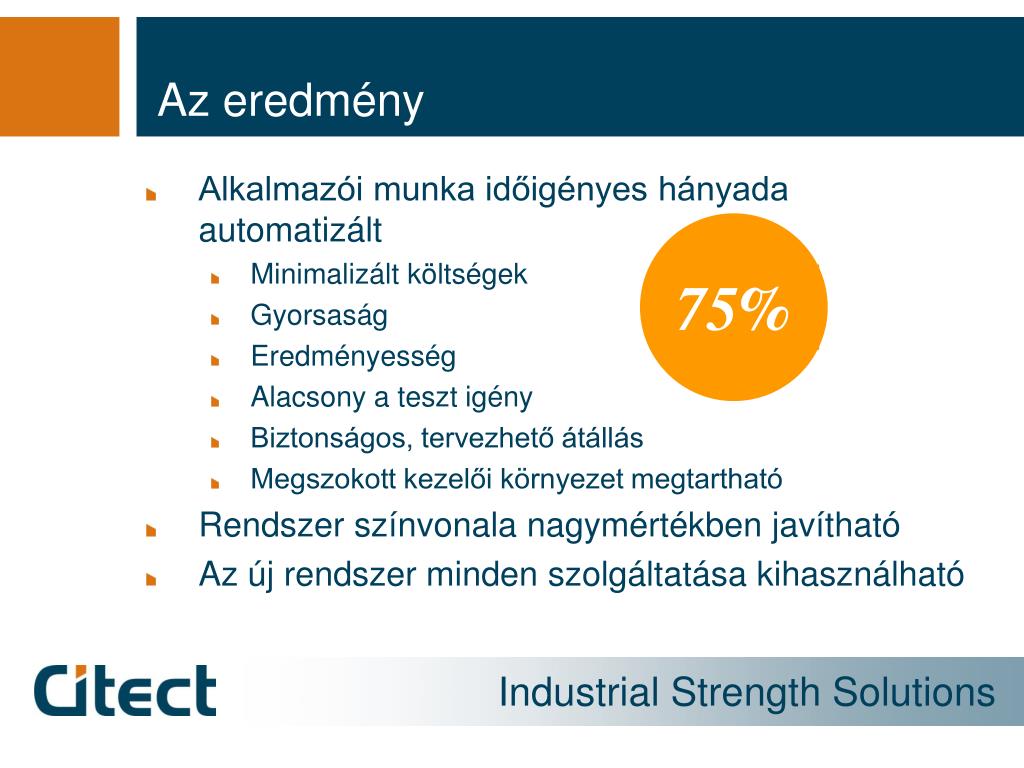 Az eredmény

Alkalmazói munka időigényes hányada automatizált

Minimalizált költségek

Gyorsaság

Eredményesség

Alacsony a teszt igény

Biztonságos, tervezhető átállás

Megszokott kezelői környezet megtartható

75%

Rendszer színvonala nagymértékben javítható

Az új rendszer minden szolgáltatása kihasználható

Citect

Industrial Strength Solutions